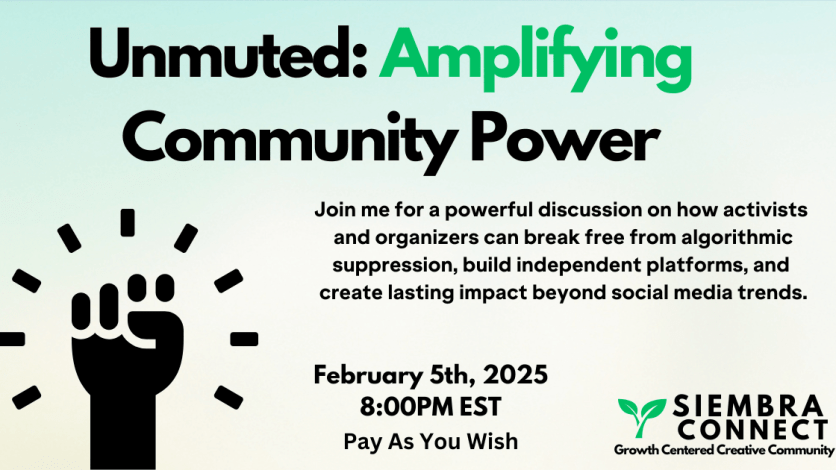 Unmuted: Amplifying Community Power

Join me for a powerful discussion on how activists and organizers can break free from algorithmic suppression, build independent platforms, and create lasting impact beyond social media trends.

February 5th, 2025
8:00PM EST
Pay As You Wish

SIEMBRA CONNECT
Growth Centered Creative Community